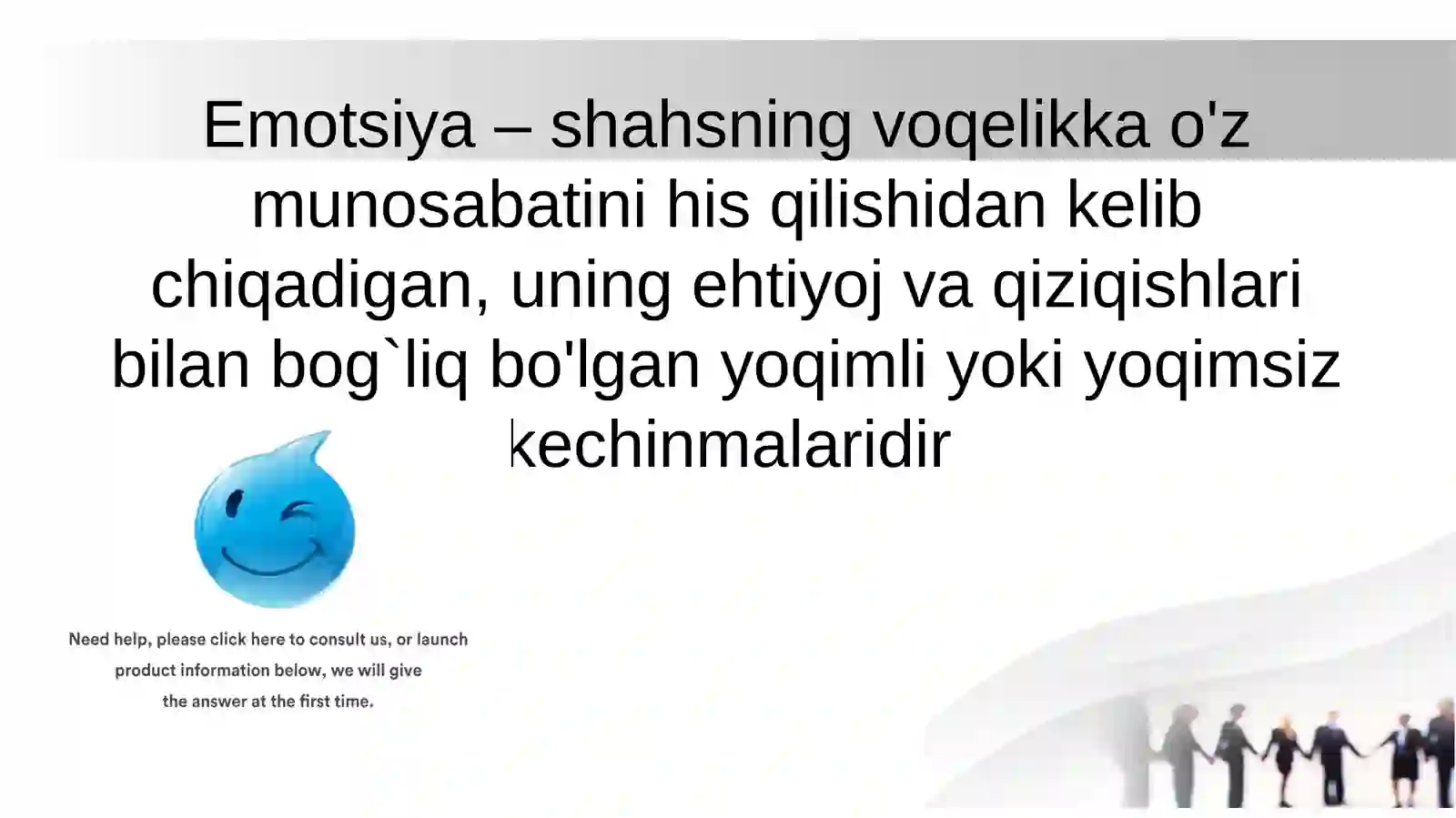 Emotsiya – shahsning voqelikka o'z munosabatini his qilishidan kelib chiqadigan, uning ehtiyoj va qiziqishlari bilan bog`liq bo'lgan yoqimli yoki yoqimsiz kechinmalaridir

Need help, please click here to consult us, or launch product information below, we will give the answer at the first time.